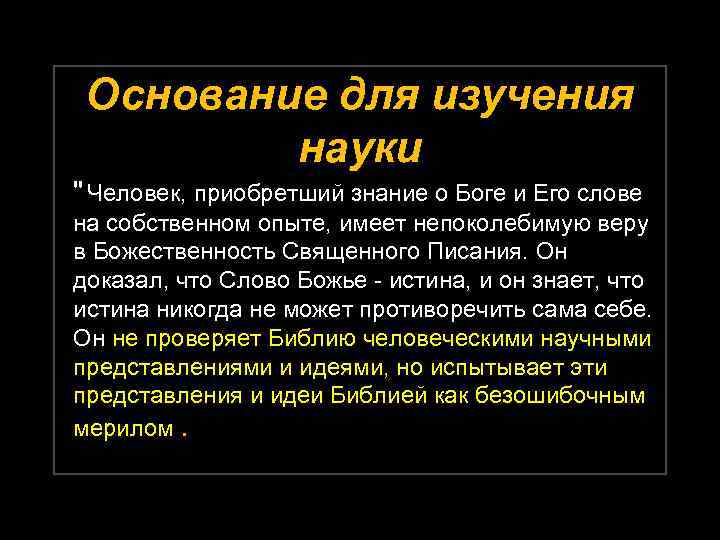 Основание для изучения науки

"Человек, приобретший знание о Боге и Его слове на собственном опыте, имеет непоколебимую веру в Божественность Священного Писания. Он доказал, что Слово Божье - истина, и он знает, что истина никогда не может противоречить сама себе. Он не проверяет Библию человеческими научными представлениями и идеями, но испытывает эти представления и идеи Библией как безошибочным мерилом .